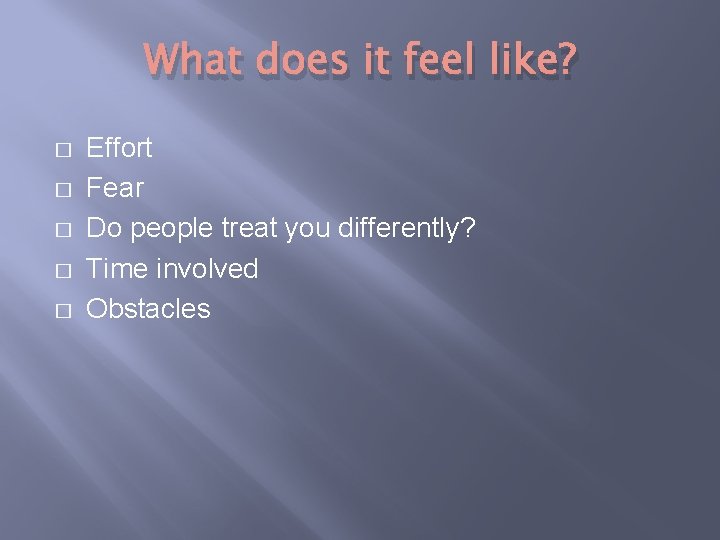 What does it feel like?

- Effort
- Fear
- Do people treat you differently?
- Time involved
- Obstacles